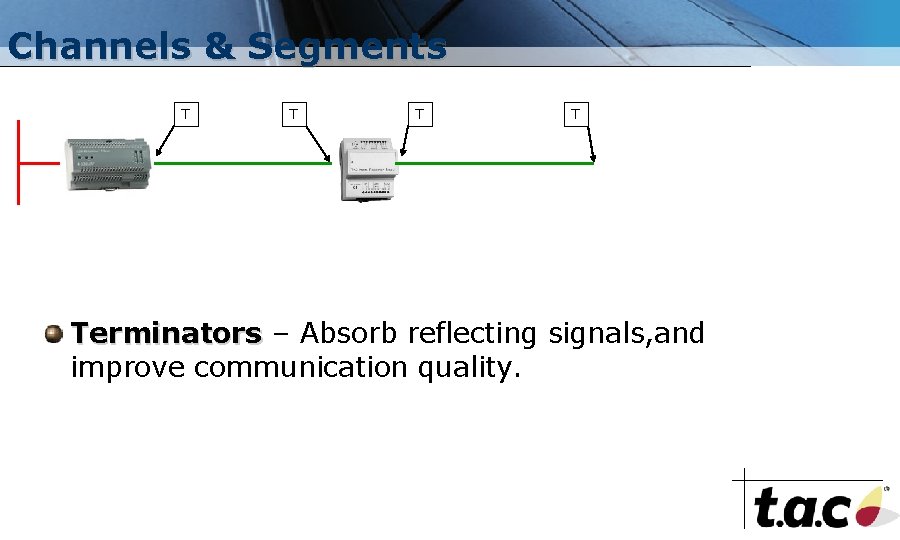 Channels & Segments

T T T T

Terminators – Absorb reflecting signals,and improve communication quality.

t.a.c